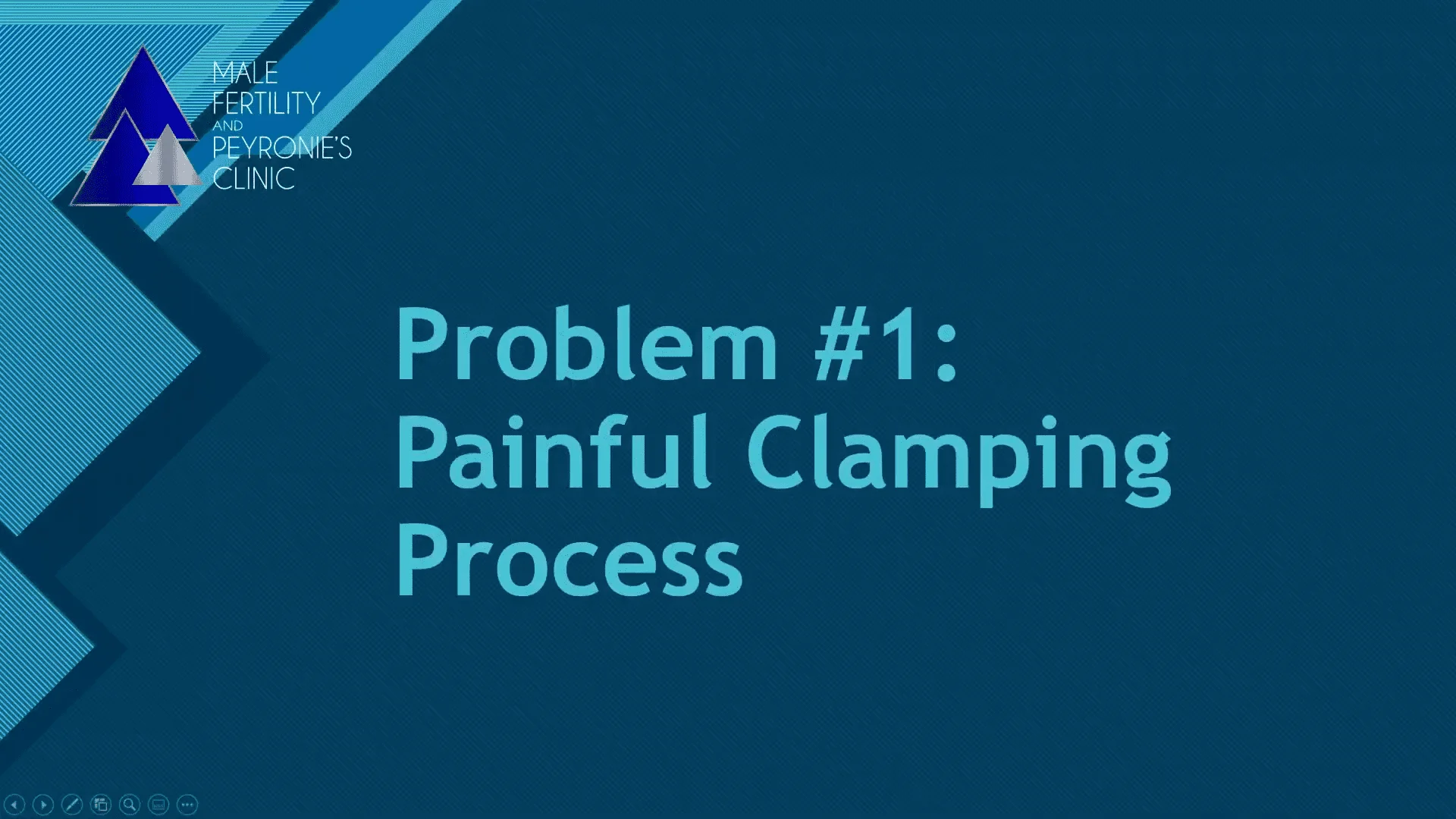 MALE FERTILITY AND PEYRONIE'S CLINIC

Problem #1: Painful Clamping Process